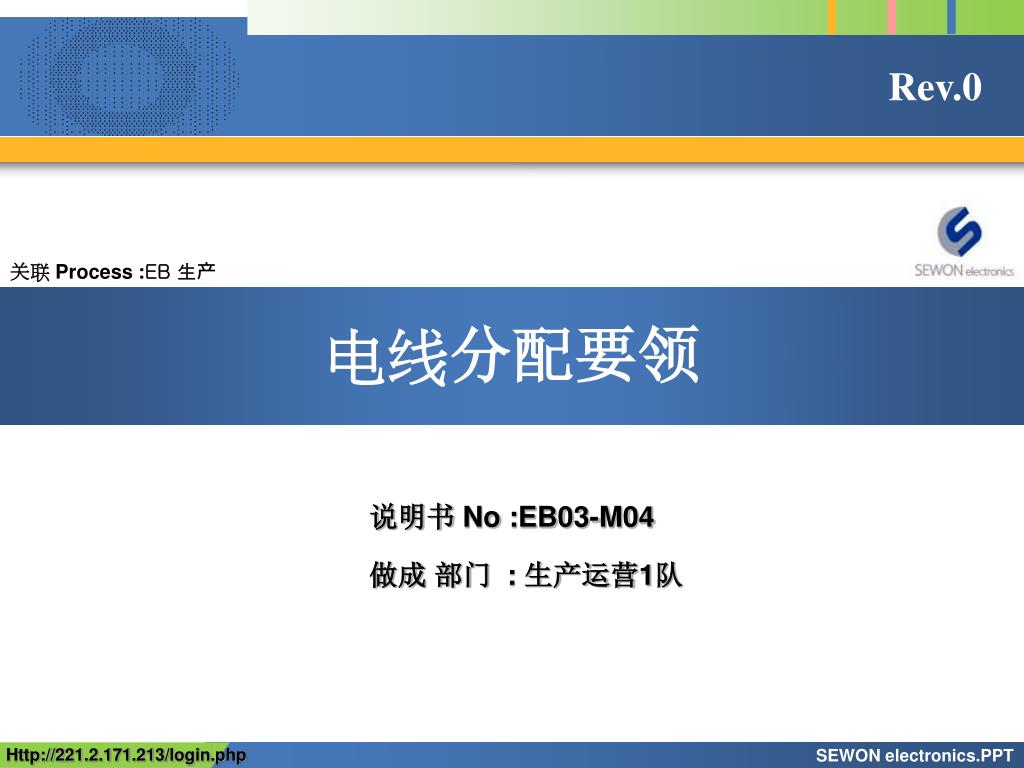 Rev.0

SEWON electronics

关联 Process :EB 生产

电线分配要领

说明书 No :EB03-M04

做成 部门 : 生产运营1队

Http://221.2.171.213/login.php

SEWON electronics.PPT